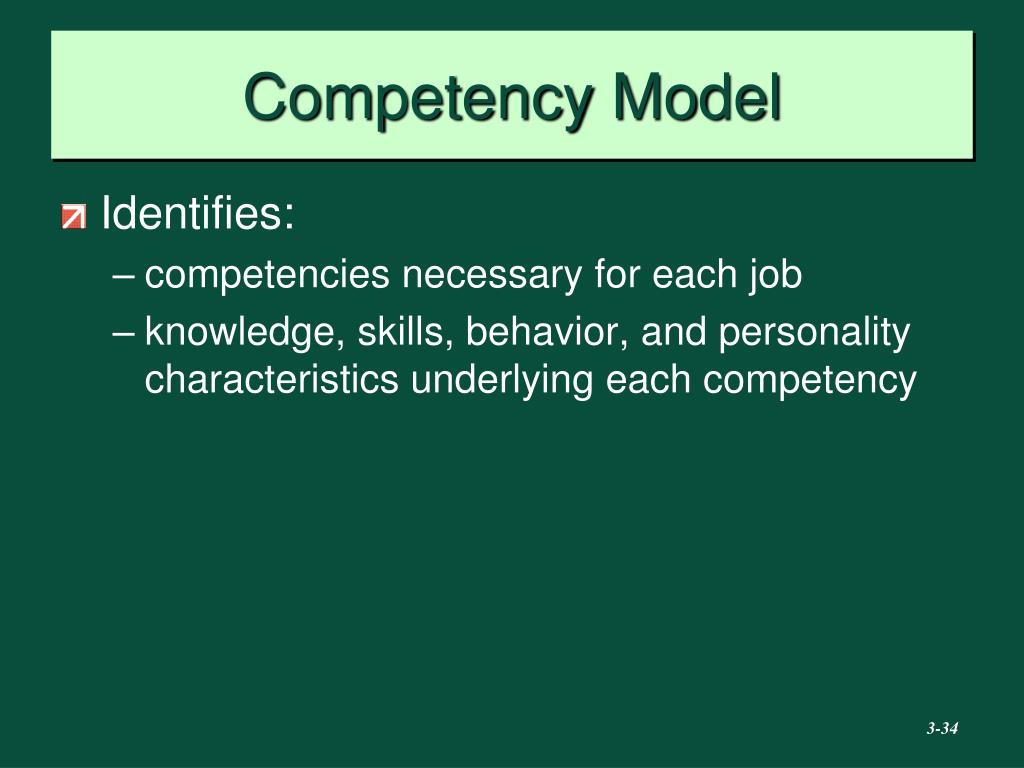 Competency Model

Identifies:
– competencies necessary for each job
– knowledge, skills, behavior, and personality characteristics underlying each competency

3-34